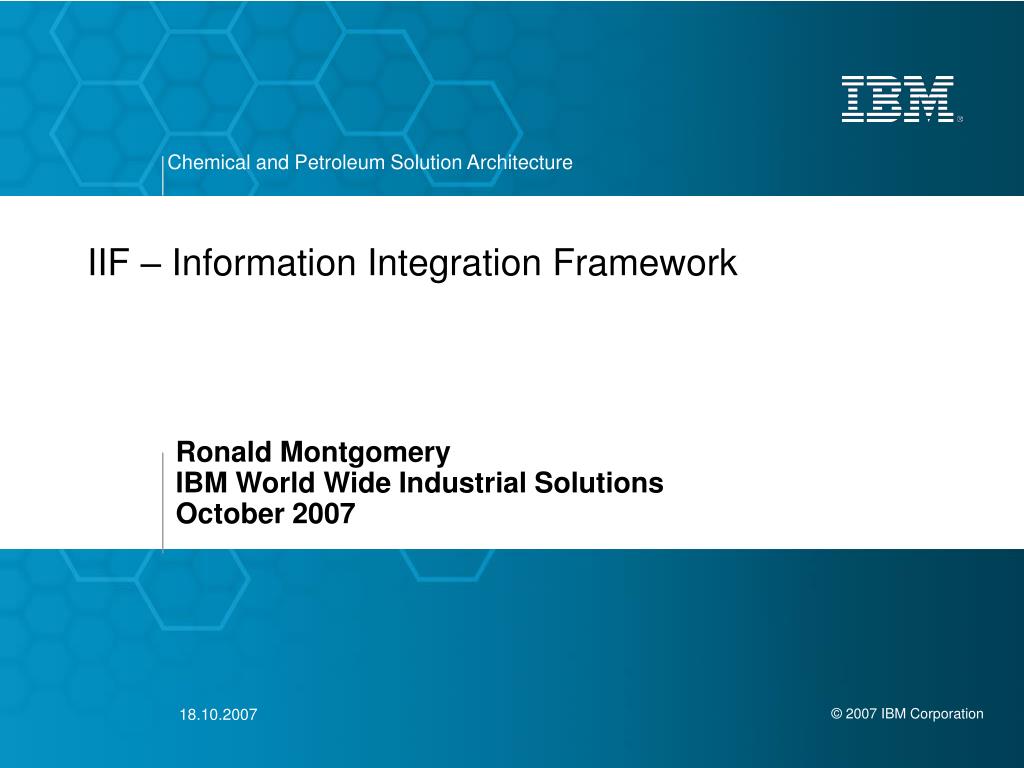 IBM®

Chemical and Petroleum Solution Architecture

IIF – Information Integration Framework

Ronald Montgomery
IBM World Wide Industrial Solutions
October 2007

18.10.2007

© 2007 IBM Corporation